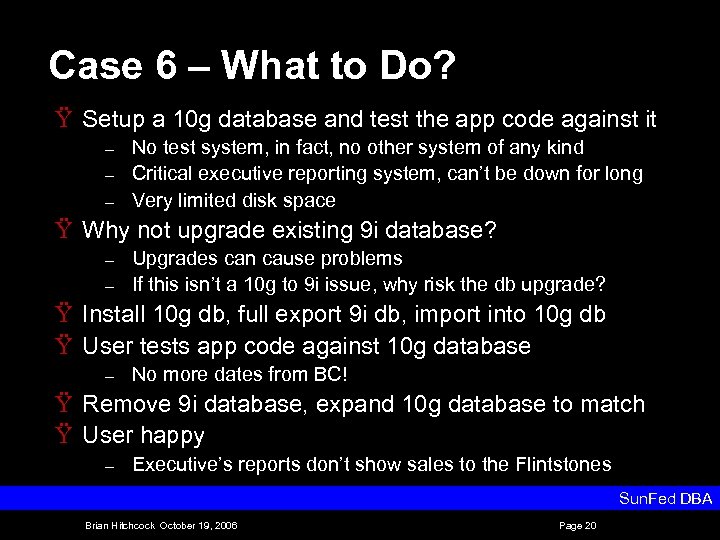 Case 6 – What to Do?

Ÿ Setup a 10g database and test the app code against it
– No test system, in fact, no other system of any kind
– Critical executive reporting system, can't be down for long
– Very limited disk space

Ÿ Why not upgrade existing 9i database?
– Upgrades can cause problems
– If this isn't a 10g to 9i issue, why risk the db upgrade?

Ÿ Install 10g db, full export 9i db, import into 10g db

Ÿ User tests app code against 10g database
– No more dates from BC!

Ÿ Remove 9i database, expand 10g database to match

Ÿ User happy
– Executive's reports don't show sales to the Flintstones

SunFed DBA

Brian Hitchcock October 19, 2006

Page 20